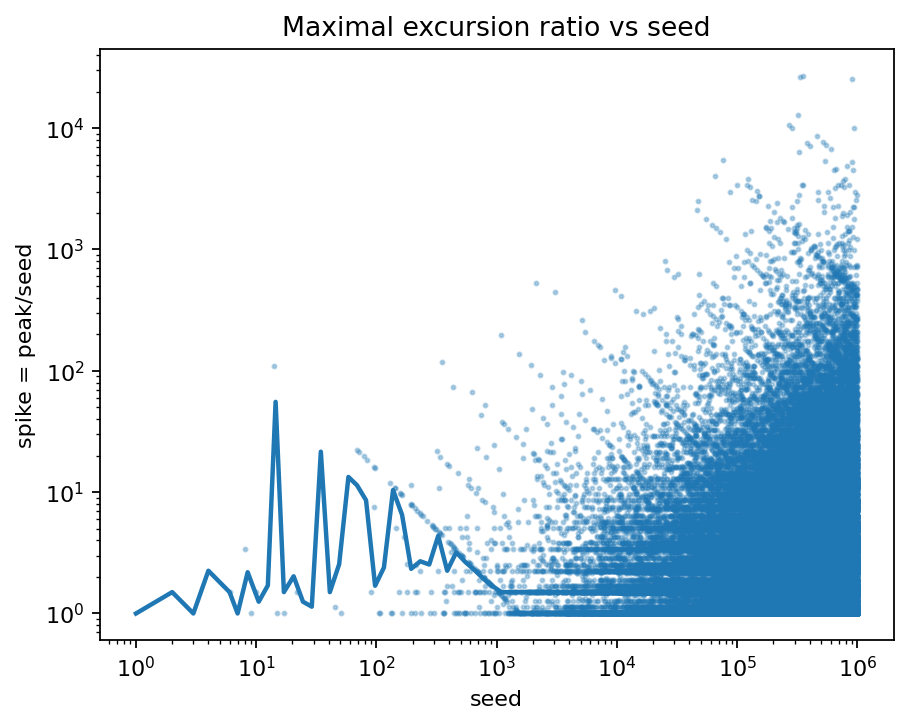 Maximal excursion ratio vs seed

spike = peak/seed

$10^4$
$10^3$
$10^2$
$10^1$
$10^0$

$10^0$ $10^1$ $10^2$ $10^3$ $10^4$ $10^5$ $10^6$

seed